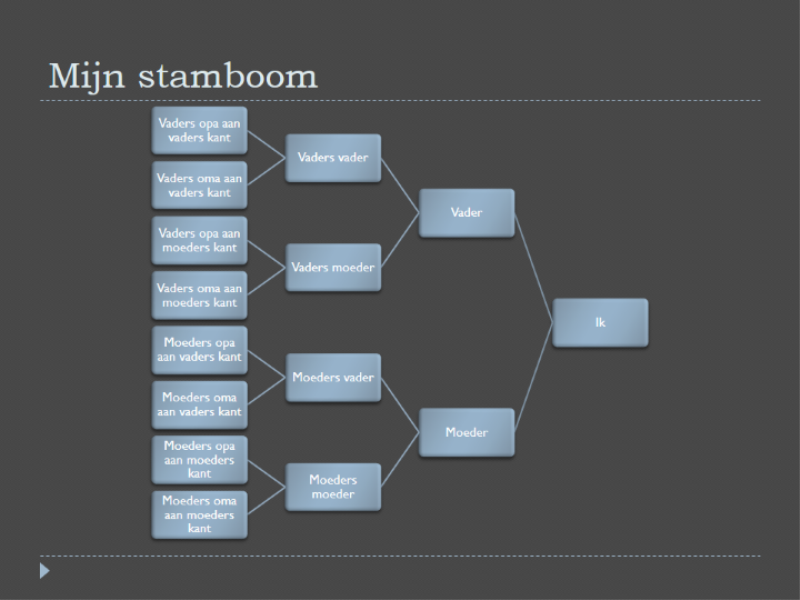 Mijn stamboom

Vaders opa aan vaders kant

Vaders oma aan vaders kant

Vaders opa aan moeders kant

Vaders oma aan moeders kant

Moeders opa aan vaders kant

Moeders oma aan vaders kant

Moeders opa aan moeders kant

Moeders oma aan moeders kant

Vaders vader

Vaders moeder

Moeders vader

Moeders moeder

Vader

Moeder

Ik